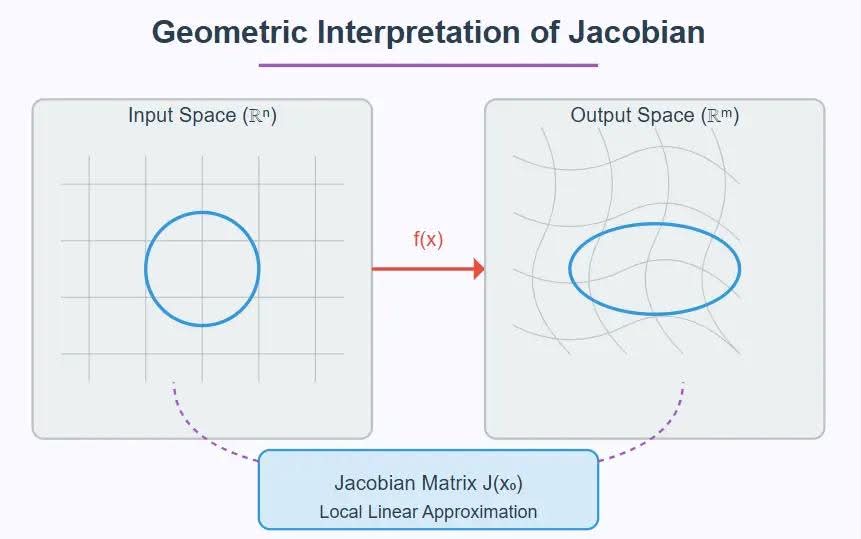 Geometric Interpretation of Jacobian

Input Space ($\mathbb{R}^n$)

f(x)

Output Space ($\mathbb{R}^m$)

Jacobian Matrix J($x_0$)
Local Linear Approximation